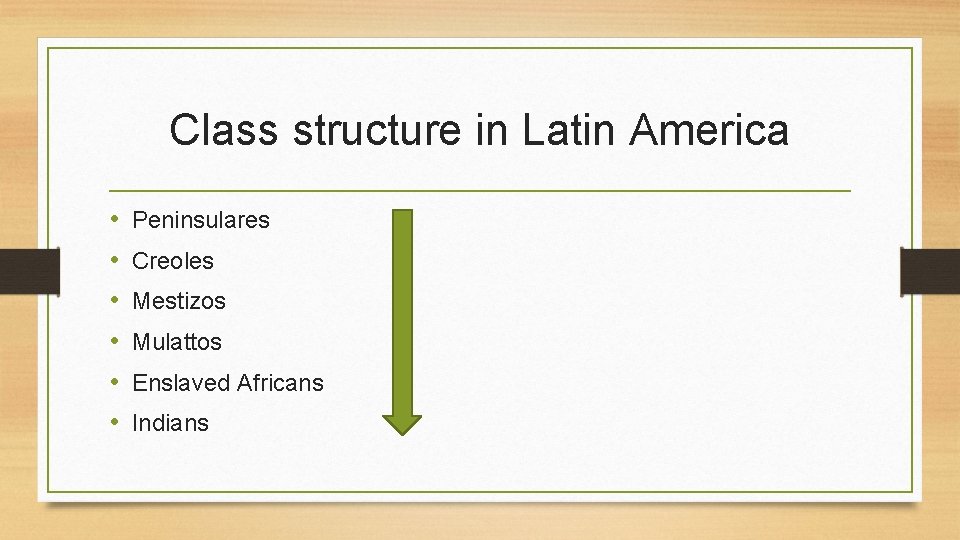 Class structure in Latin America

• Peninsulares
• Creoles
• Mestizos
• Mulattos
• Enslaved Africans
• Indians